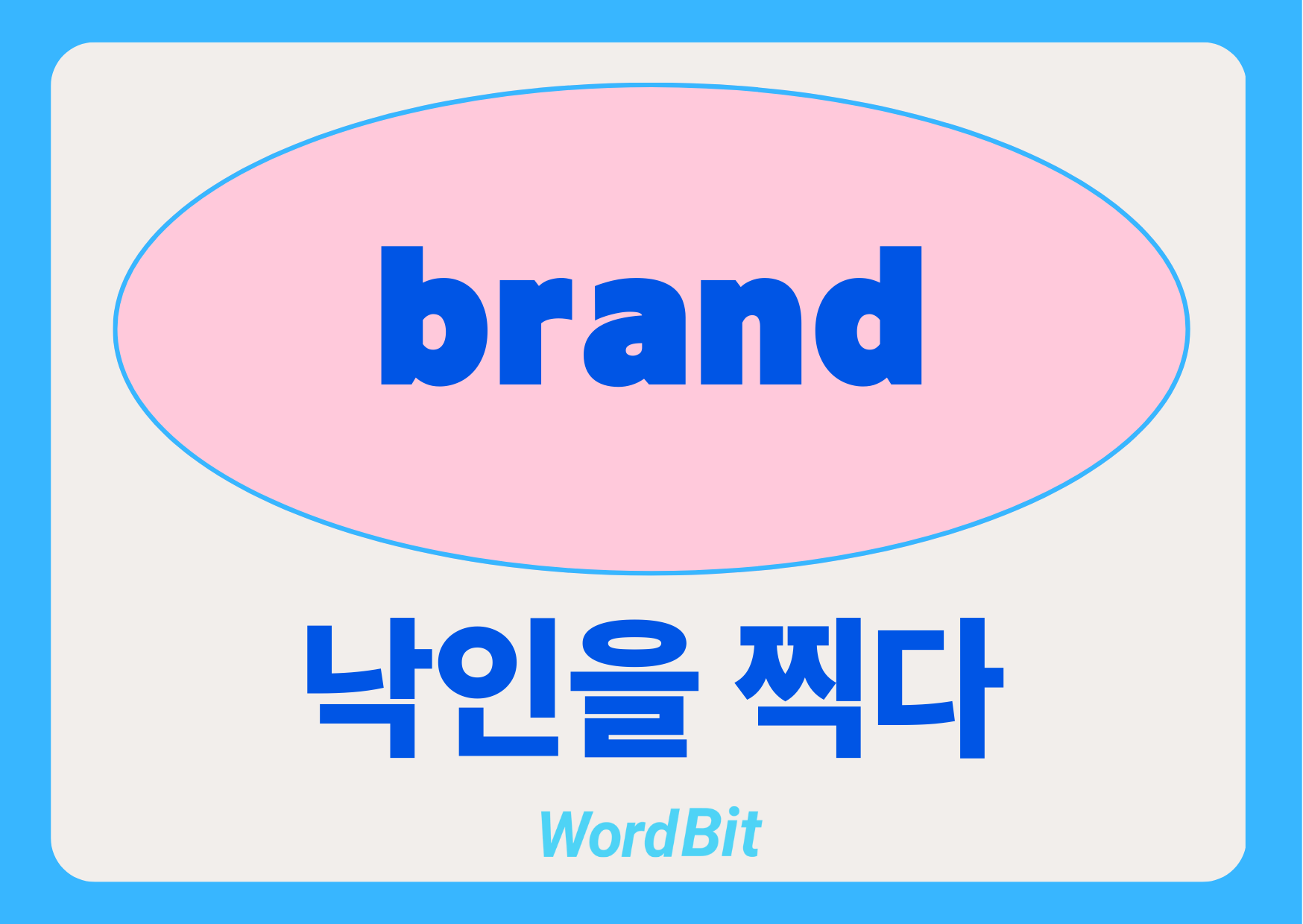 brand

낙인을 찍다

WordBit